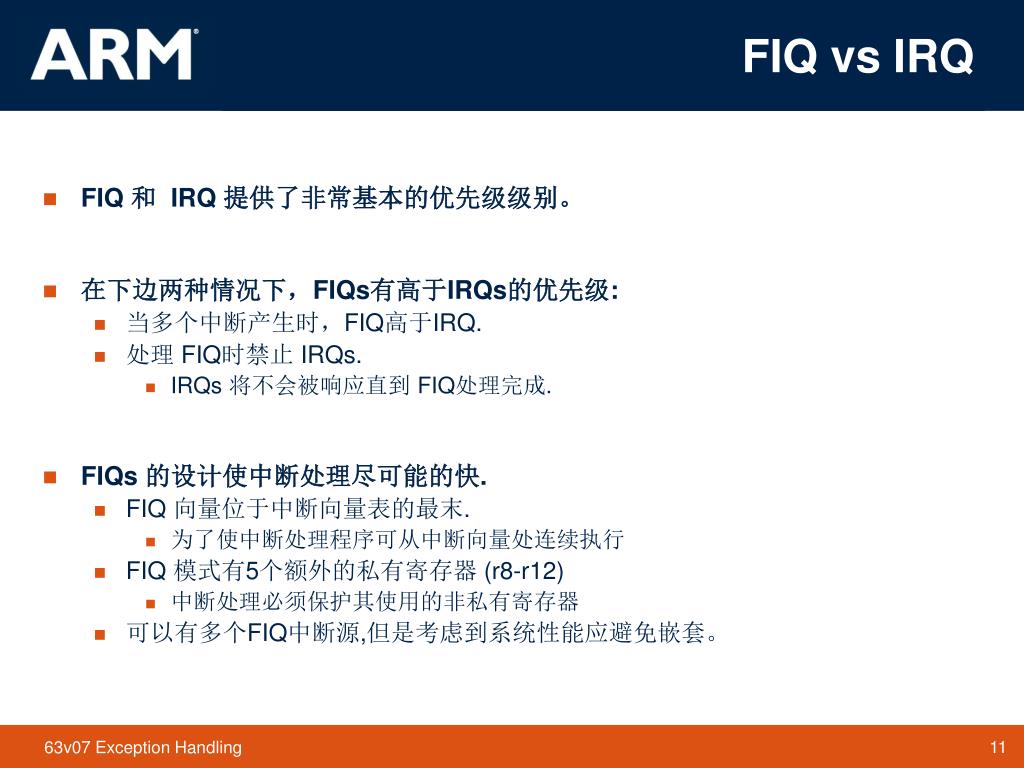 ARM®

FIQ vs IRQ

FIQ 和 IRQ 提供了非常基本的优先级级别。

在下边两种情况下，FIQs有高于IRQs的优先级:

当多个中断产生时，FIQ高于IRQ.

处理 FIQ时禁止 IRQs.

IRQs 将不会被响应直到 FIQ处理完成.

FIQs 的设计使中断处理尽可能的快.

FIQ 向量位于中断向量表的最末.

为了使中断处理程序可从中断向量处连续执行

FIQ 模式有5个额外的私有寄存器 (r8-r12)

中断处理必须保护其使用的非私有寄存器

可以有多个FIQ中断源,但是考虑到系统性能应避免嵌套。

63v07 Exception Handling

11